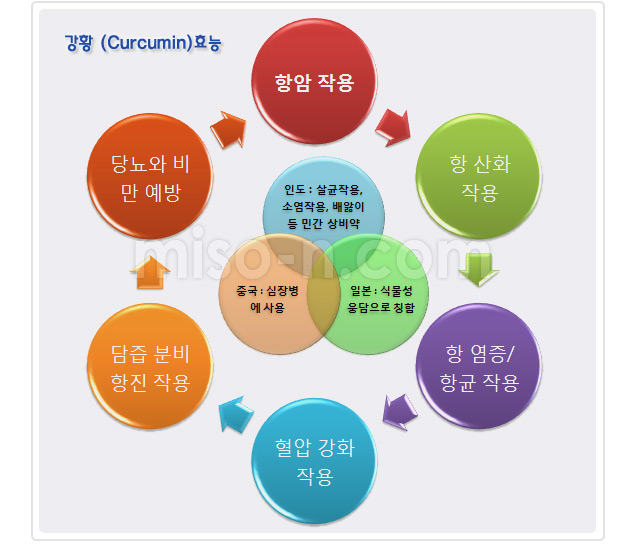 강황 (Curcumin)효능

항암 작용

항 산화 작용

항 염증/ 항균 작용

혈압 강화 작용

담즙 분비 항진 작용

당뇨와 비만 예방

인도 : 살균작용, 소염작용, 배앓이 등 민간 상비약

중국 : 심장병에 사용

일본 : 식물성 웅담으로 칭함

miso-n.com